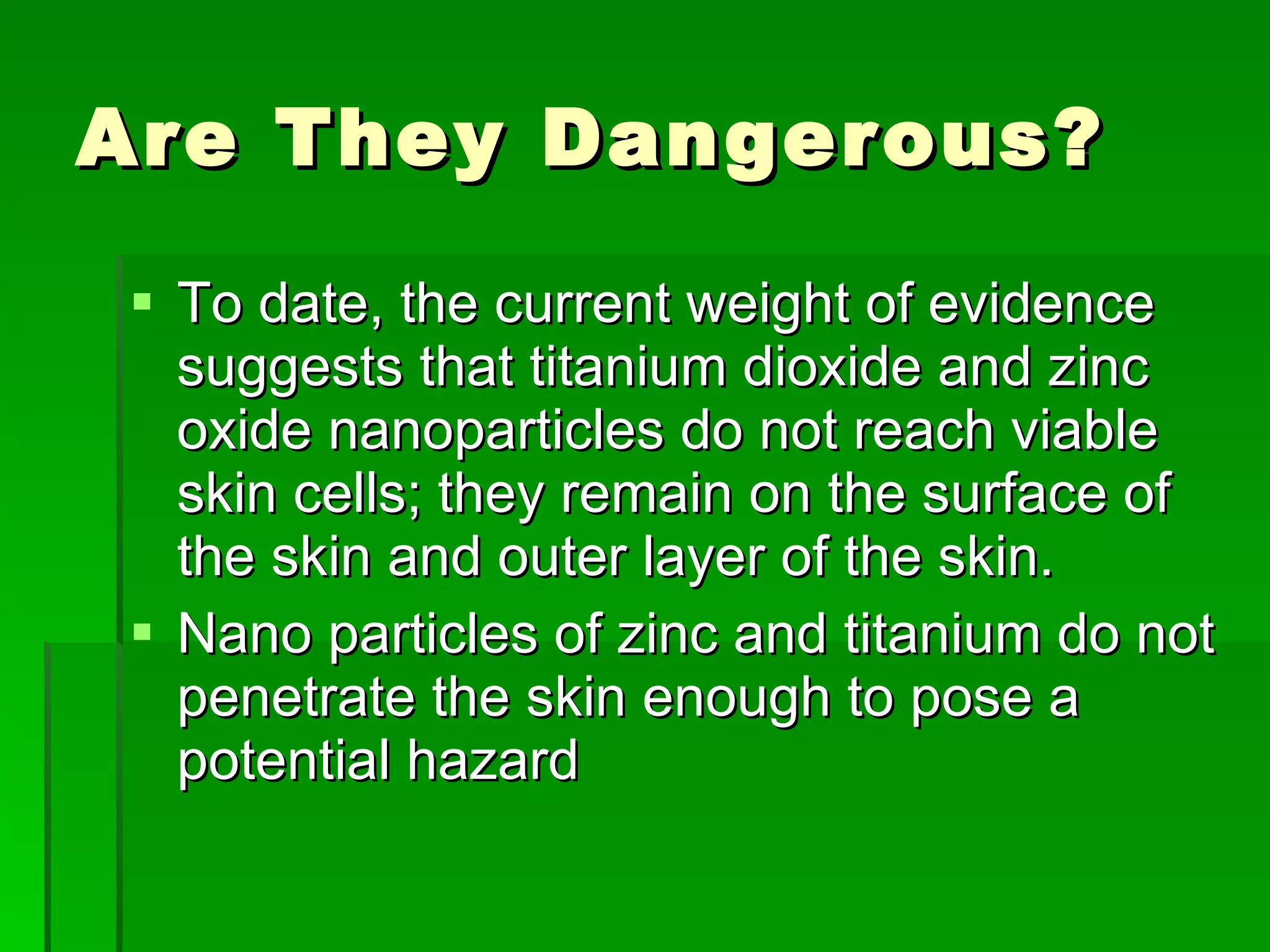 Are They Dangerous?

▪ To date, the current weight of evidence suggests that titanium dioxide and zinc oxide nanoparticles do not reach viable skin cells; they remain on the surface of the skin and outer layer of the skin.

▪ Nano particles of zinc and titanium do not penetrate the skin enough to pose a potential hazard